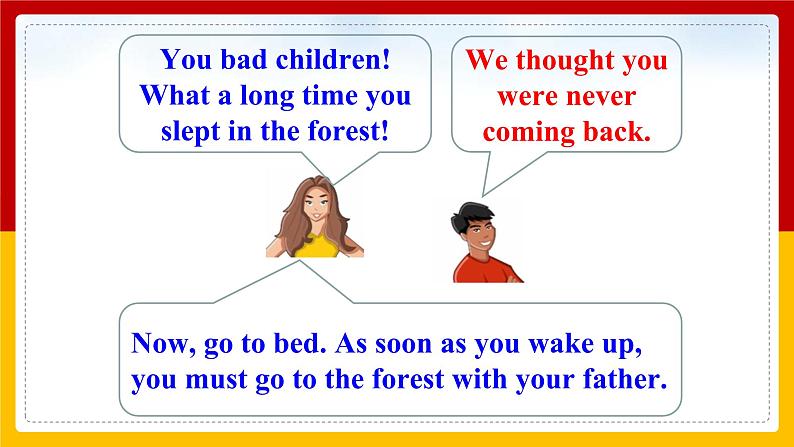 You bad children! What a long time you slept in the forest!

We thought you were never coming back.

Now, go to bed. As soon as you wake up, you must go to the forest with your father.